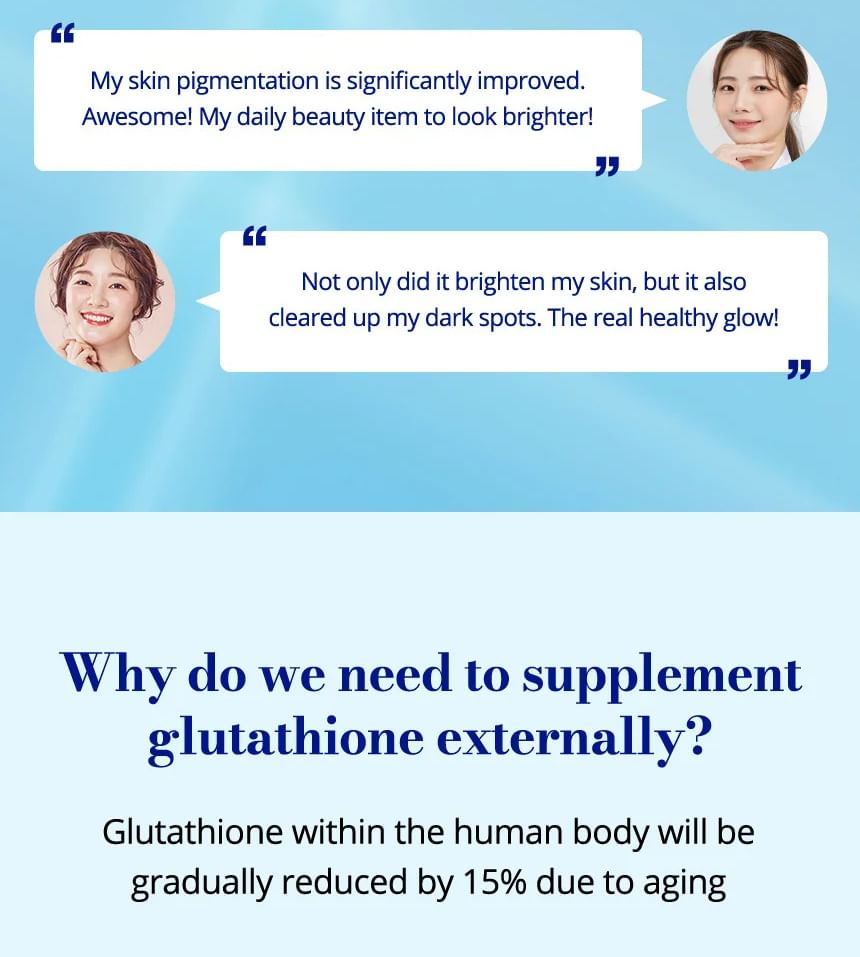 “
My skin pigmentation is significantly improved. Awesome! My daily beauty item to look brighter!
”

“
Not only did it brighten my skin, but it also cleared up my dark spots. The real healthy glow!
”

Why do we need to supplement glutathione externally?

Glutathione within the human body will be gradually reduced by 15% due to aging